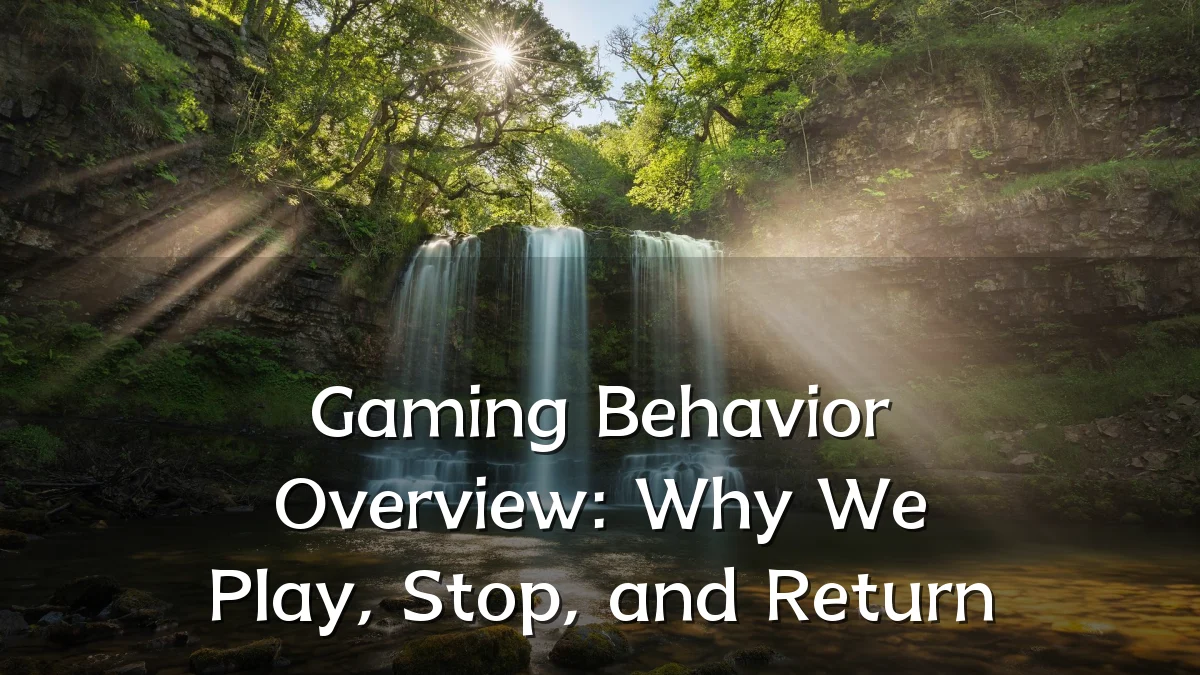 Gaming Behavior Overview: Why We Play, Stop, and Return